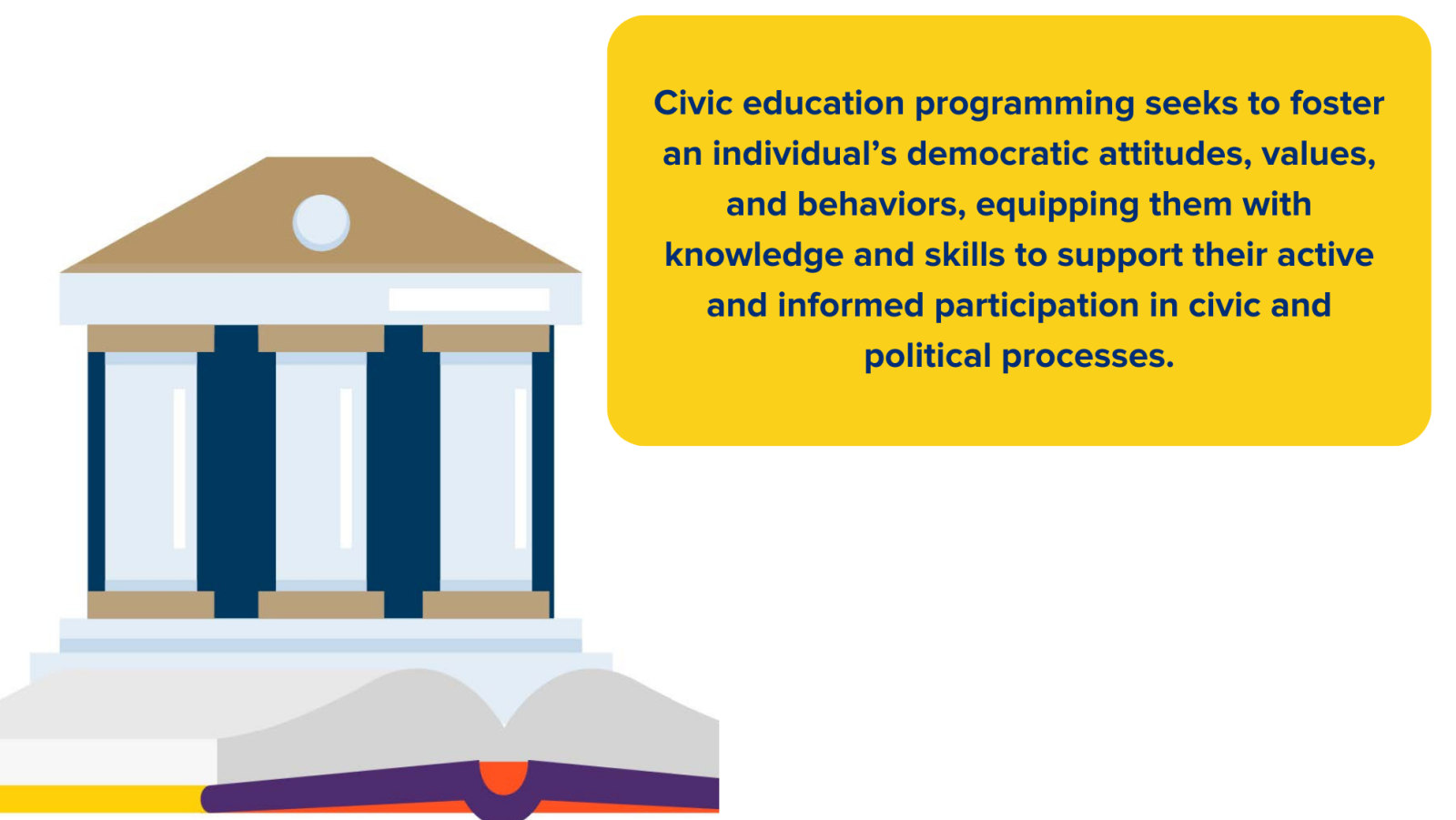 Civic education programming seeks to foster an individual’s democratic attitudes, values, and behaviors, equipping them with knowledge and skills to support their active and informed participation in civic and political processes.